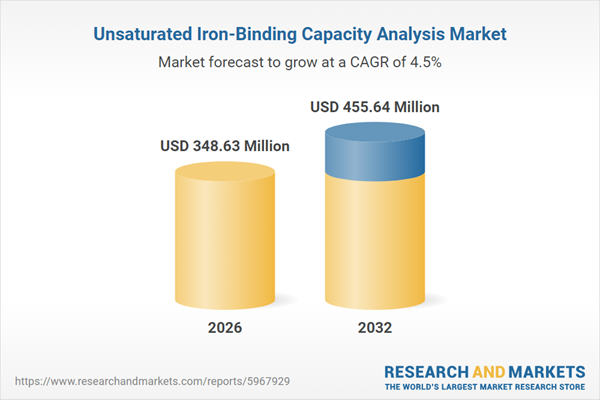 Unsaturated Iron-Binding Capacity Analysis Market

Market forecast to grow at a CAGR of 4.5%

USD 348.63 Million

USD 455.64 Million

2026

2032

https://www.researchandmarkets.com/reports/5967929

RESEARCH AND MARKETS
THE WORLD'S LARGEST MARKET RESEARCH STORE